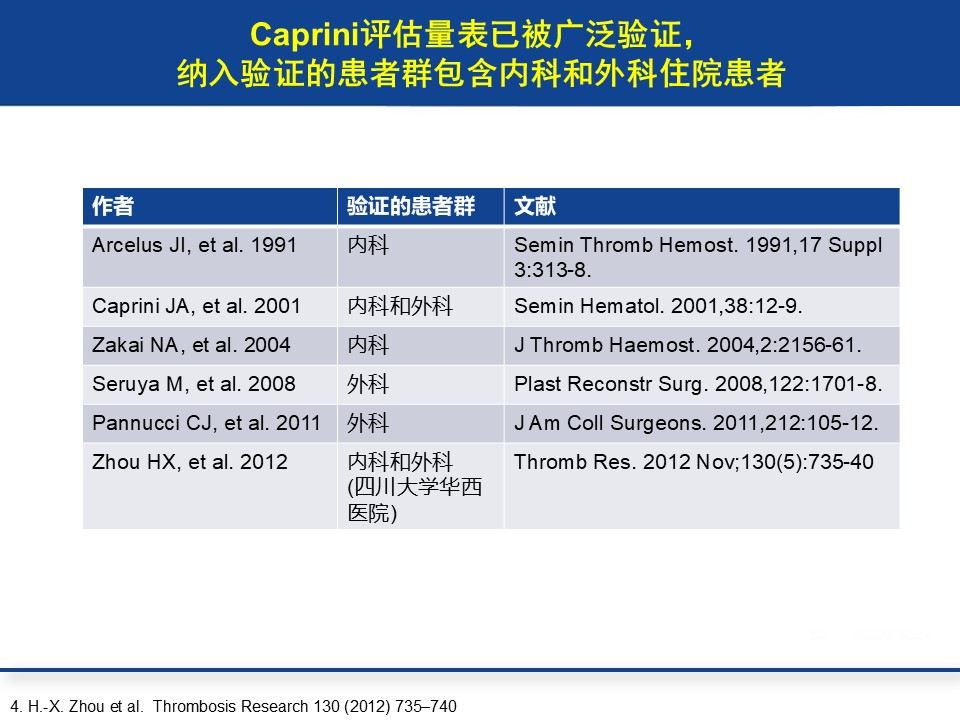 Caprini评估量表已被广泛验证，
纳入验证的患者群包含内科和外科住院患者

| 作者 | 验证的患者群 | 文献 |
|---|---|---|
| Arcelus JI, et al. 1991 | 内科 | Semin Thromb Hemost. 1991,17 Suppl 3:313-8. |
| Caprini JA, et al. 2001 | 内科和外科 | Semin Hematol. 2001,38:12-9. |
| Zakai NA, et al. 2004 | 内科 | J Thromb Haemost. 2004,2:2156-61. |
| Seruya M, et al. 2008 | 外科 | Plast Reconstr Surg. 2008,122:1701-8. |
| Pannucci CJ, et al. 2011 | 外科 | J Am Coll Surgeons. 2011,212:105-12. |
| Zhou HX, et al. 2012 | 内科和外科 (四川大学华西医院) | Thromb Res. 2012 Nov;130(5):735-40 |

4. H.-X. Zhou et al. Thrombosis Research 130 (2012) 735–740